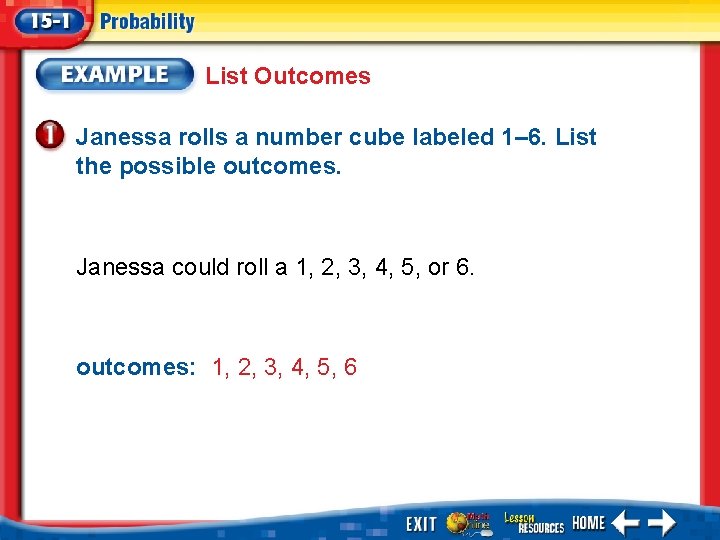 15-1 Probability

EXAMPLE List Outcomes

1 Janessa rolls a number cube labeled 1–6. List the possible outcomes.

Janessa could roll a 1, 2, 3, 4, 5, or 6.

outcomes: 1, 2, 3, 4, 5, 6

EXIT Math Online Lesson RESOURCES HOME